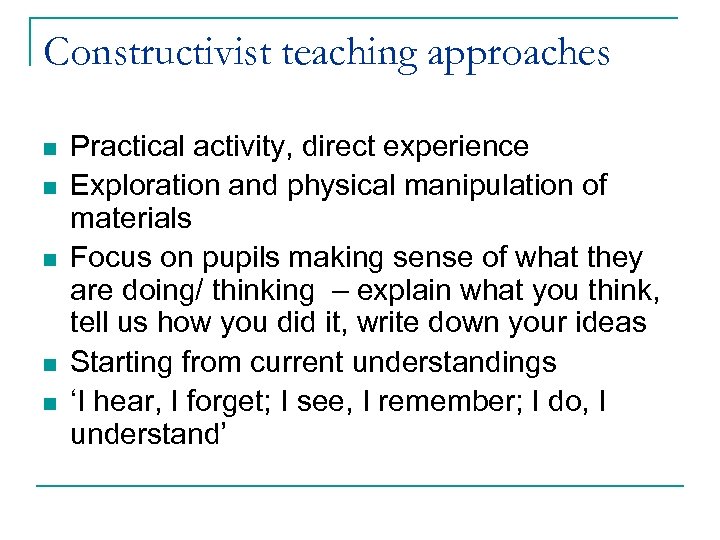 Constructivist teaching approaches

- Practical activity, direct experience
- Exploration and physical manipulation of materials
- Focus on pupils making sense of what they are doing/ thinking – explain what you think, tell us how you did it, write down your ideas
- Starting from current understandings
- ‘I hear, I forget; I see, I remember; I do, I understand’